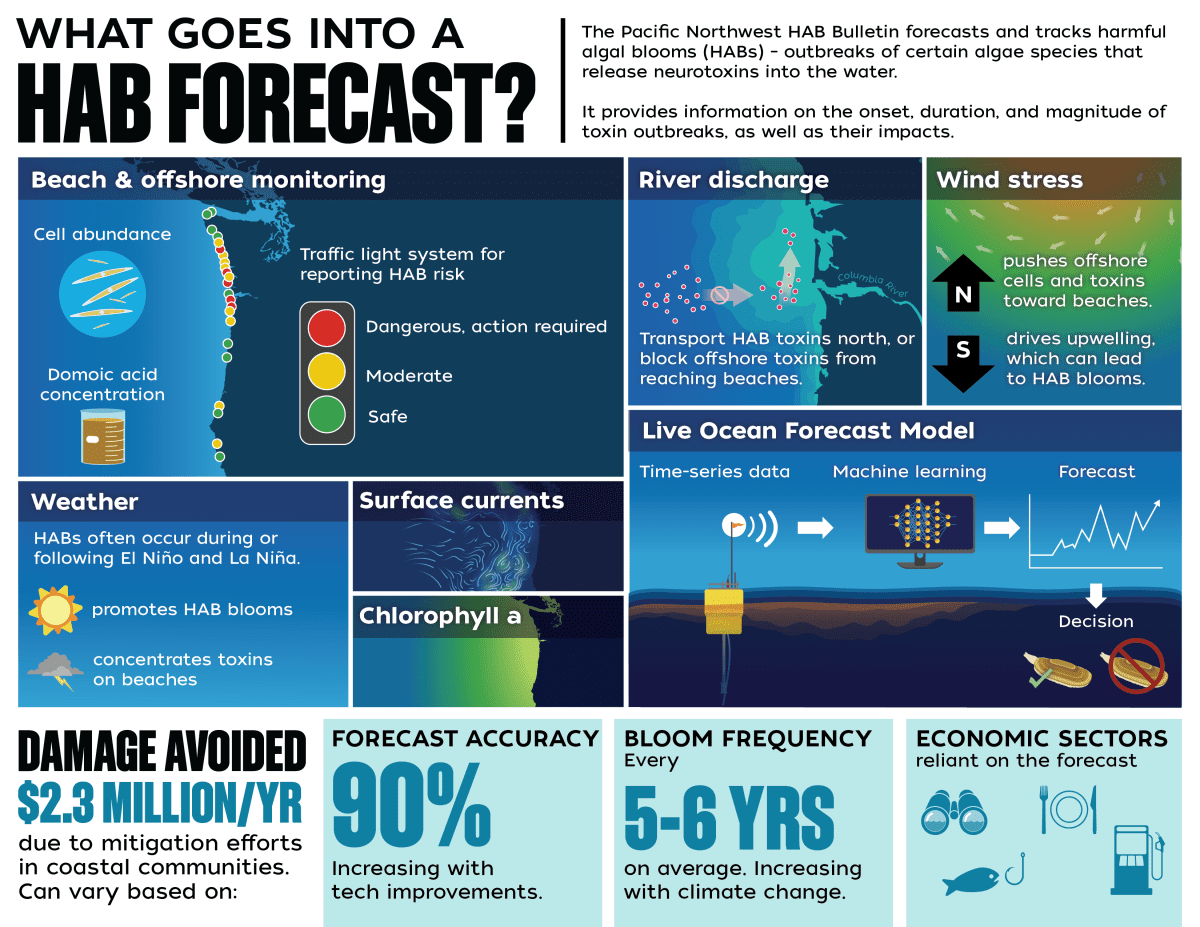 WHAT GOES INTO A
HAB FORECAST?

The Pacific Northwest HAB Bulletin forecasts and tracks harmful algal blooms (HABs) - outbreaks of certain algae species that release neurotoxins into the water.

It provides information on the onset, duration, and magnitude of toxin outbreaks, as well as their impacts.

Beach & offshore monitoring

Cell abundance

Domoic acid concentration

Traffic light system for reporting HAB risk

Dangerous, action required

Moderate

Safe

River discharge

Columbia River

Transport HAB toxins north, or block offshore toxins from reaching beaches.

Wind stress

N

pushes offshore cells and toxins toward beaches.

S

drives upwelling, which can lead to HAB blooms.

Weather

HABs often occur during or following El Niño and La Niña.

promotes HAB blooms

concentrates toxins on beaches

Surface currents

Chlorophyll a

Live Ocean Forecast Model

Time-series data

Machine learning

Forecast

Decision

DAMAGE AVOIDED
$2.3 MILLION/YR
due to mitigation efforts in coastal communities. Can vary based on:

FORECAST ACCURACY
90%
Increasing with tech improvements.

BLOOM FREQUENCY
Every
5-6 YRS
on average. Increasing with climate change.

ECONOMIC SECTORS
reliant on the forecast